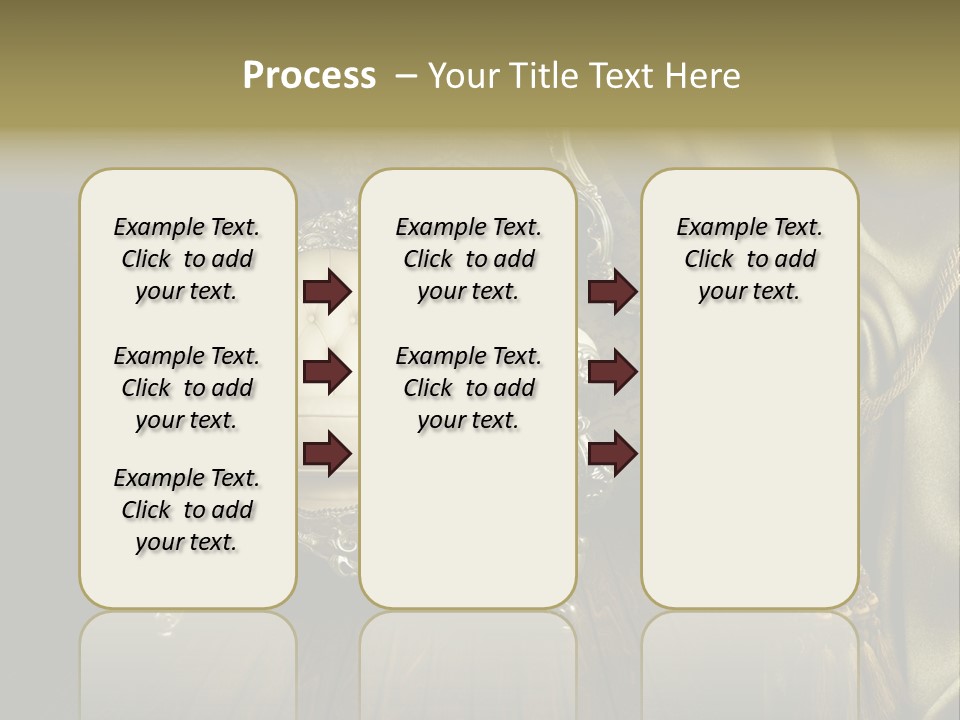 Process – Your Title Text Here

Example Text. Click to add your text.

Example Text. Click to add your text.

Example Text. Click to add your text.

Example Text. Click to add your text.

Example Text. Click to add your text.

Example Text. Click to add your text.